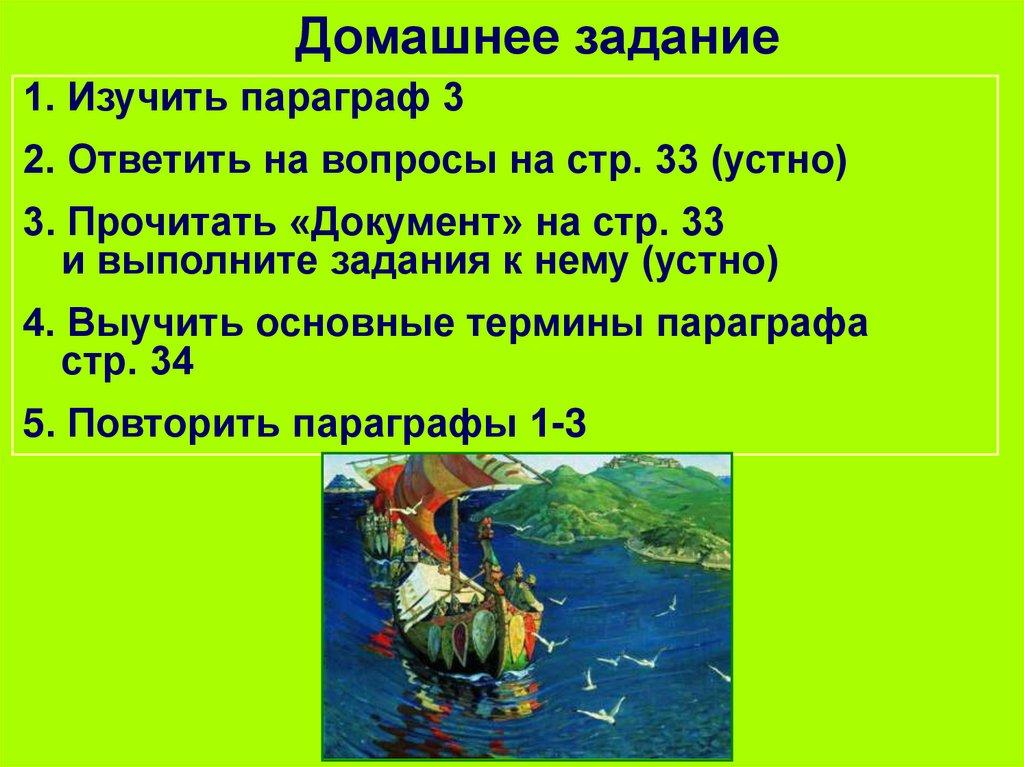 Домашнее задание

1. Изучить параграф 3

2. Ответить на вопросы на стр. 33 (устно)

3. Прочитать «Документ» на стр. 33 и выполните задания к нему (устно)

4. Выучить основные термины параграфа стр. 34

5. Повторить параграфы 1-3